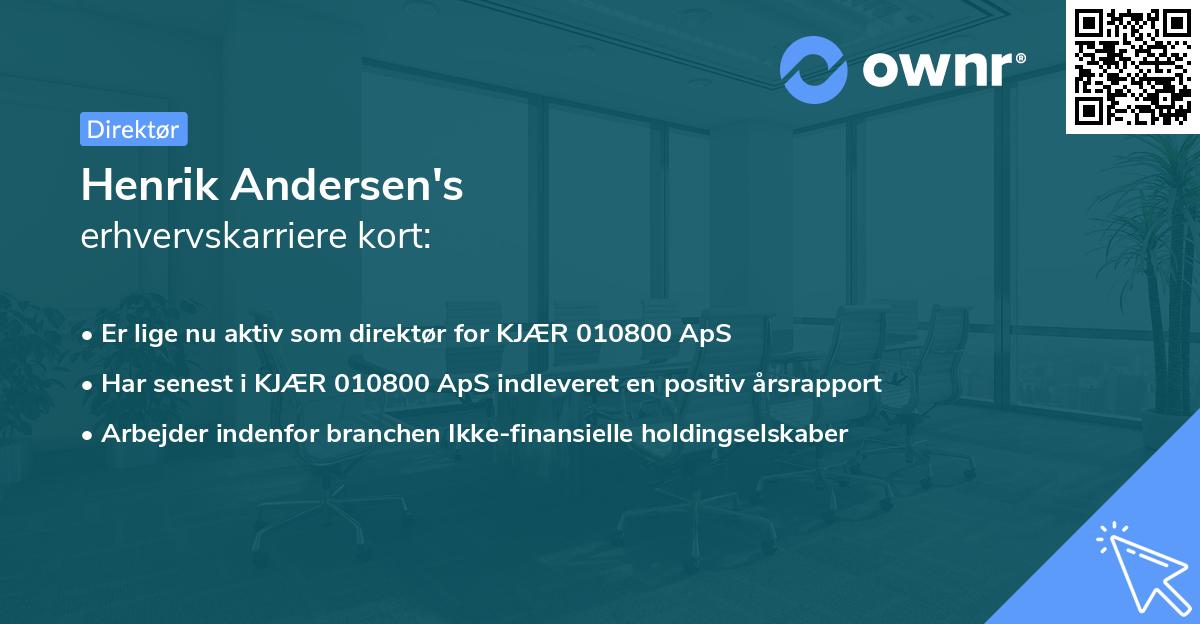 ownr®

Direktør

Henrik Andersen's
erhvervskarriere kort:

• Er lige nu aktiv som direktør for KJÆR 010800 ApS
• Har senest i KJÆR 010800 ApS indleveret en positiv årsrapport
• Arbejder indenfor branchen Ikke-finansielle holdingselskaber